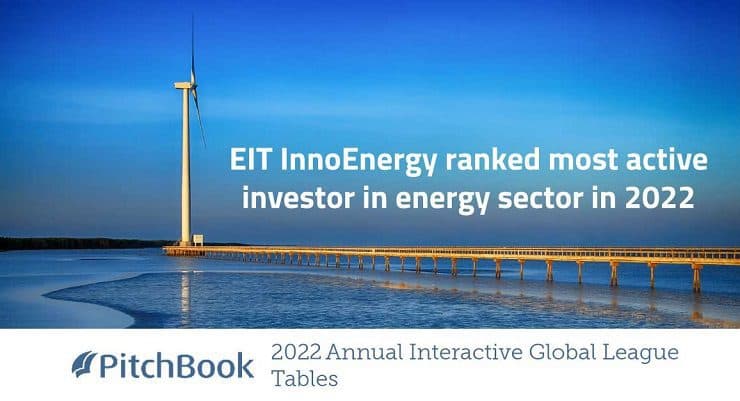 EIT InnoEnergy ranked most active investor in energy sector in 2022

PitchBook

2022 Annual Interactive Global League Tables